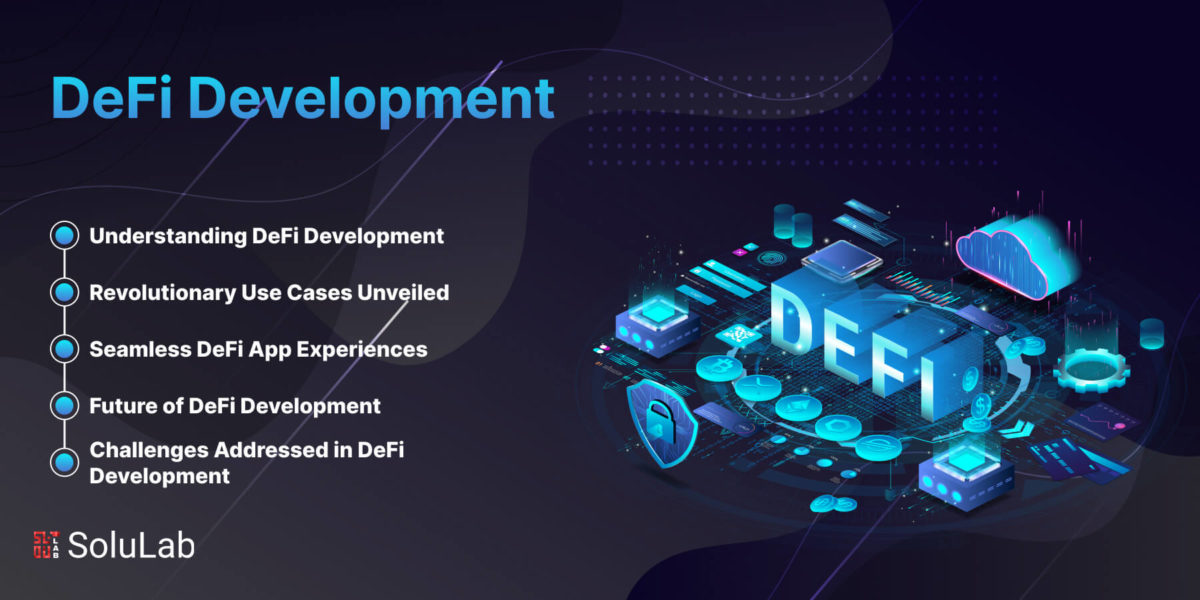 DeFi Development

Understanding DeFi Development

Revolutionary Use Cases Unveiled

Seamless DeFi App Experiences

Future of DeFi Development

Challenges Addressed in DeFi Development

DEFI

SoluLab